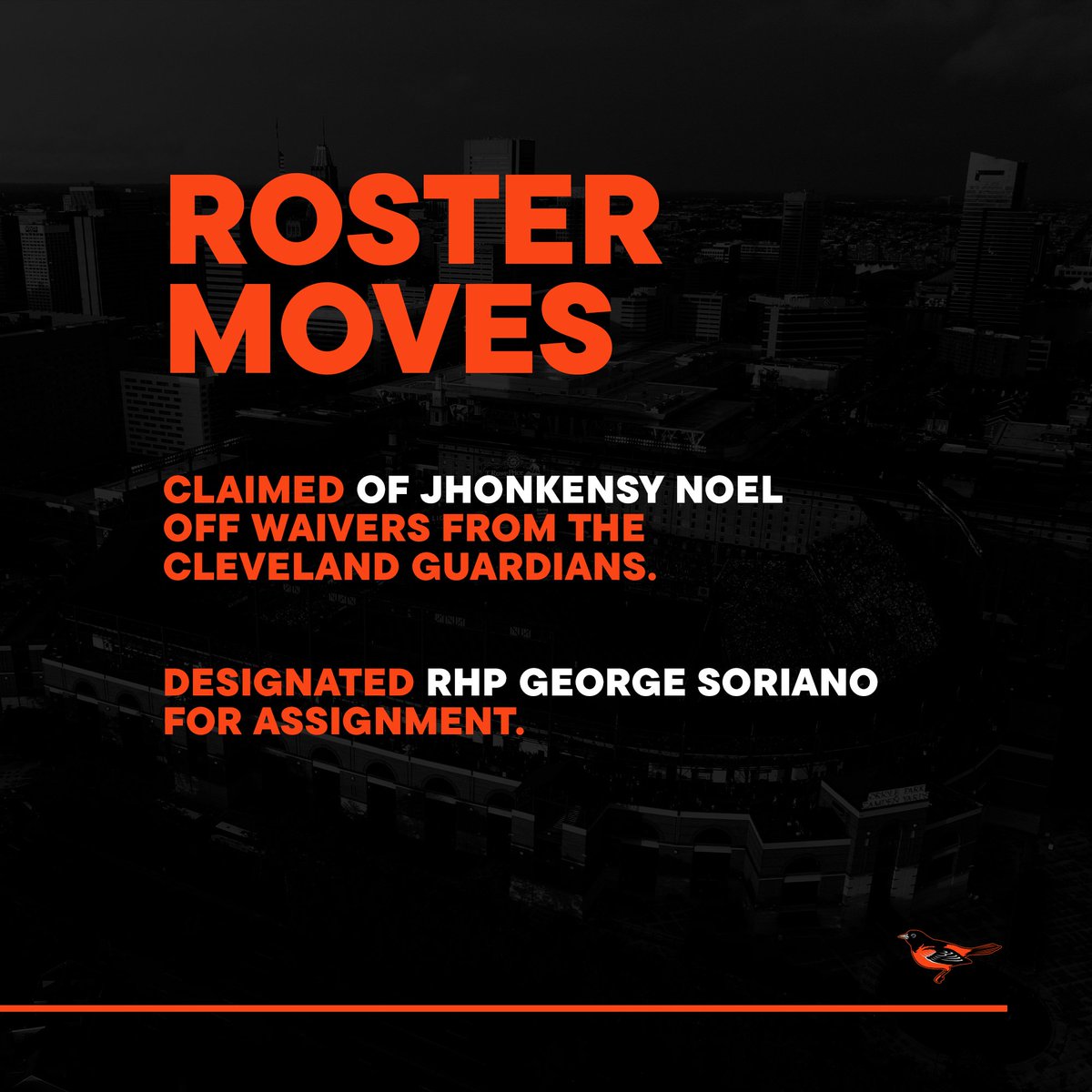 ROSTER MOVES

CLAIMED OF JHONKENSY NOEL OFF WAIVERS FROM THE CLEVELAND GUARDIANS.

DESIGNATED RHP GEORGE SORIANO FOR ASSIGNMENT.